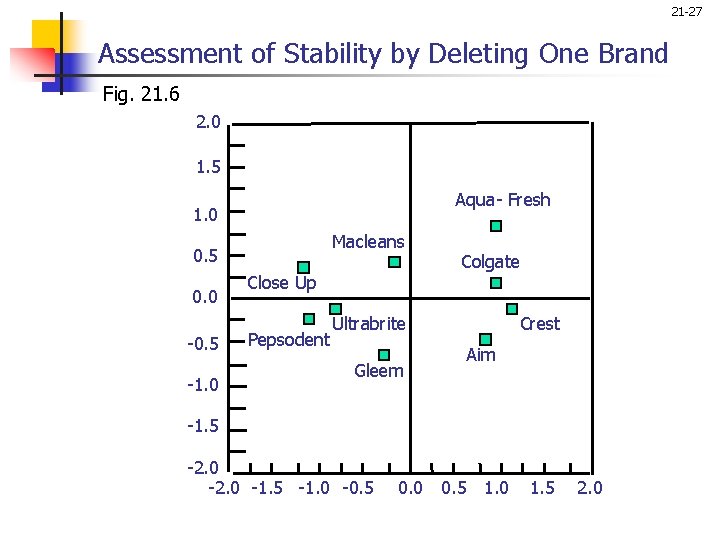 21-27

Assessment of Stability by Deleting One Brand

Fig. 21.6

2.0
1.5
1.0
0.5
0.0
-0.5
-1.0
-1.5
-2.0

Aqua- Fresh
Macleans
Colgate
Close Up
Ultrabrite
Crest
Pepsodent
Aim
Gleem

-2.0 -1.5 -1.0 -0.5 0.0 0.5 1.0 1.5 2.0